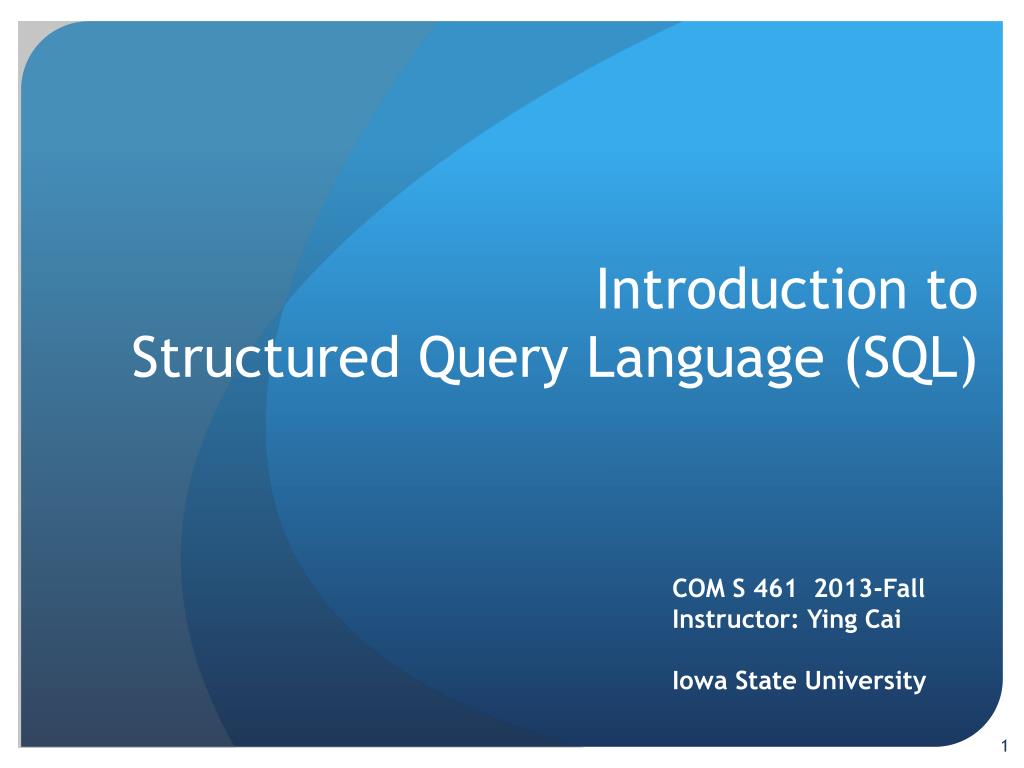 Introduction to
Structured Query Language (SQL)

COM S 461 2013-Fall
Instructor: Ying Cai

Iowa State University

1